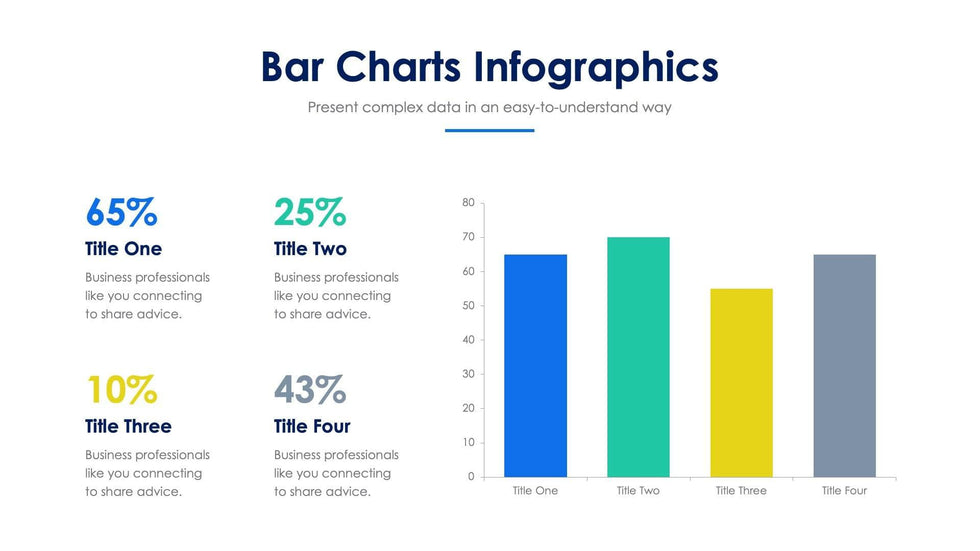 Bar Charts Infographics

Present complex data in an easy-to-understand way

65%
Title One
Business professionals like you connecting to share advice.

25%
Title Two
Business professionals like you connecting to share advice.

10%
Title Three
Business professionals like you connecting to share advice.

43%
Title Four
Business professionals like you connecting to share advice.

80
70
60
50
40
30
20
10
0
Title One
Title Two
Title Three
Title Four